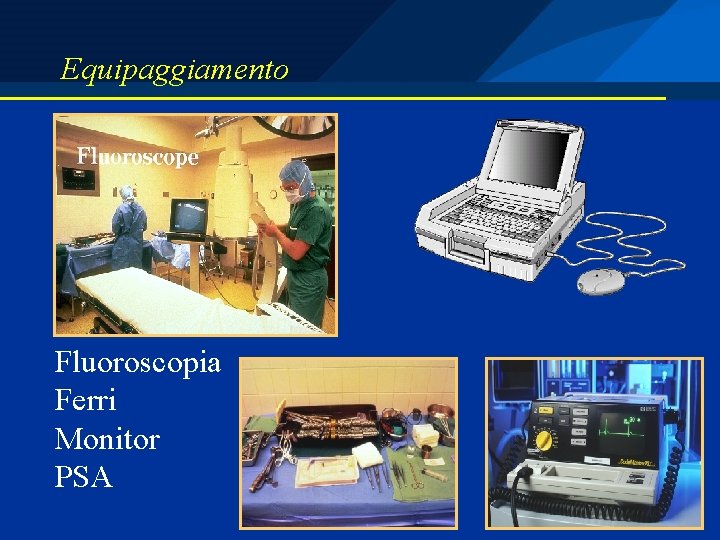 Equipaggiamento

Fluoroscope

Fluoroscopia
Ferri
Monitor
PSA